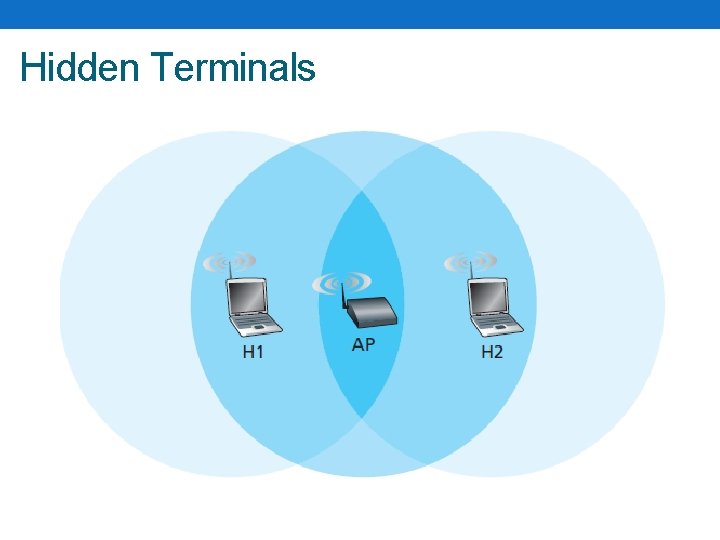 Hidden Terminals

H1

AP

H2